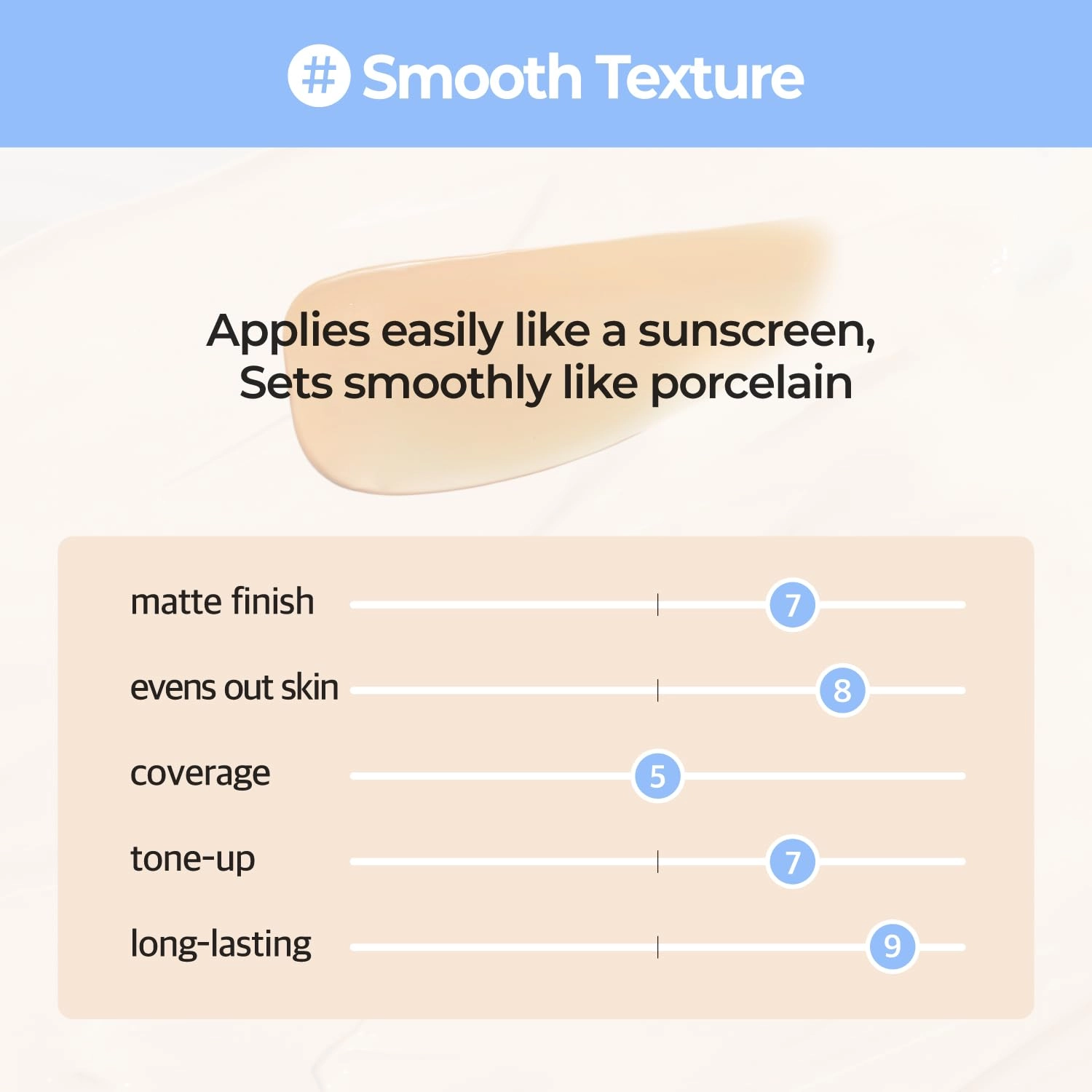 # Smooth Texture

Applies easily like a sunscreen, Sets smoothly like porcelain

matte finish 7

evens out skin 8

coverage 5

tone-up 7

long-lasting 9